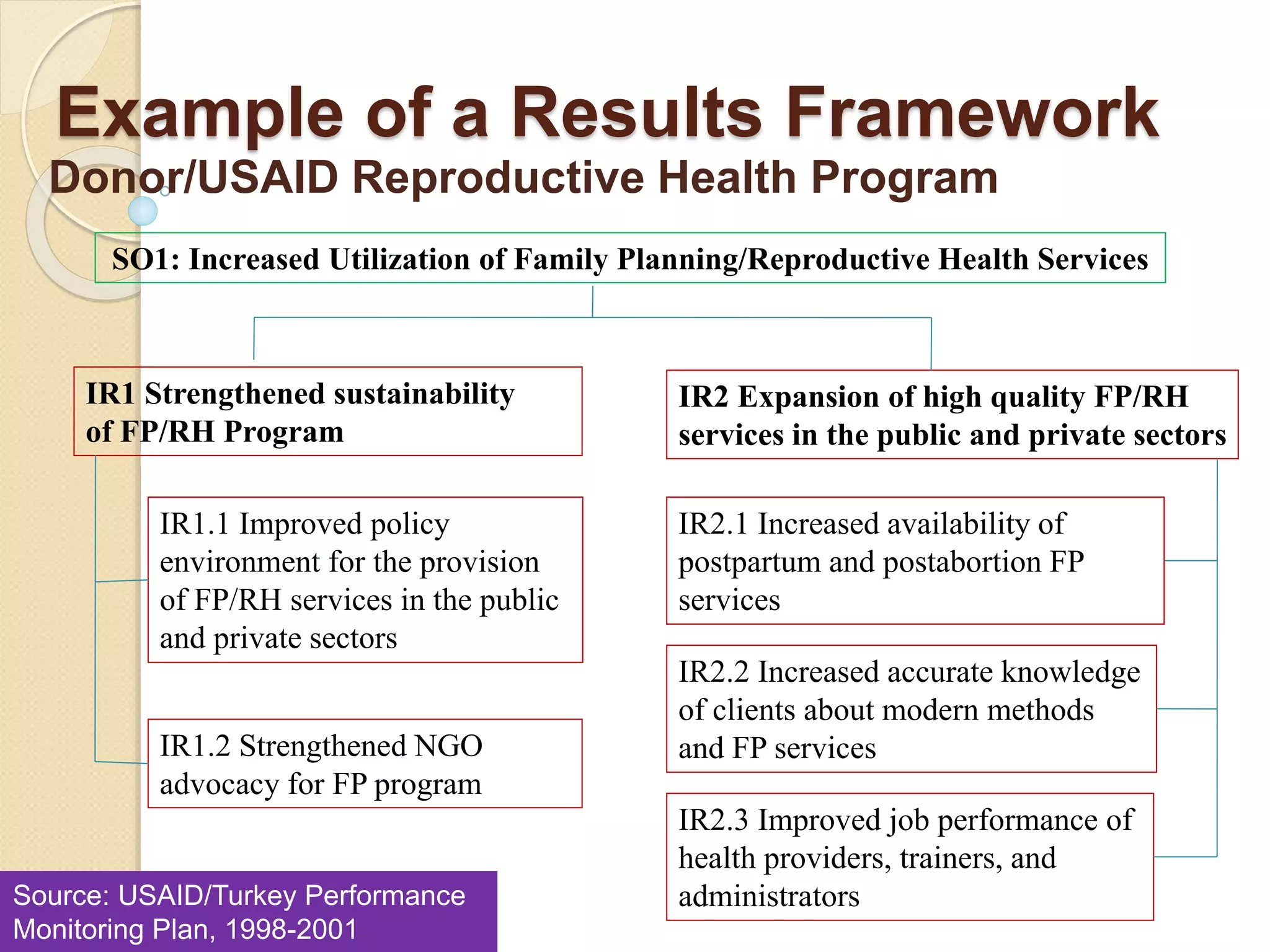 Example of a Results Framework
Donor/USAID Reproductive Health Program

SO1: Increased Utilization of Family Planning/Reproductive Health Services

IR1 Strengthened sustainability of FP/RH Program

IR1.1 Improved policy environment for the provision of FP/RH services in the public and private sectors

IR1.2 Strengthened NGO advocacy for FP program

IR2 Expansion of high quality FP/RH services in the public and private sectors

IR2.1 Increased availability of postpartum and postabortion FP services

IR2.2 Increased accurate knowledge of clients about modern methods and FP services

IR2.3 Improved job performance of health providers, trainers, and administrators

Source: USAID/Turkey Performance Monitoring Plan, 1998-2001